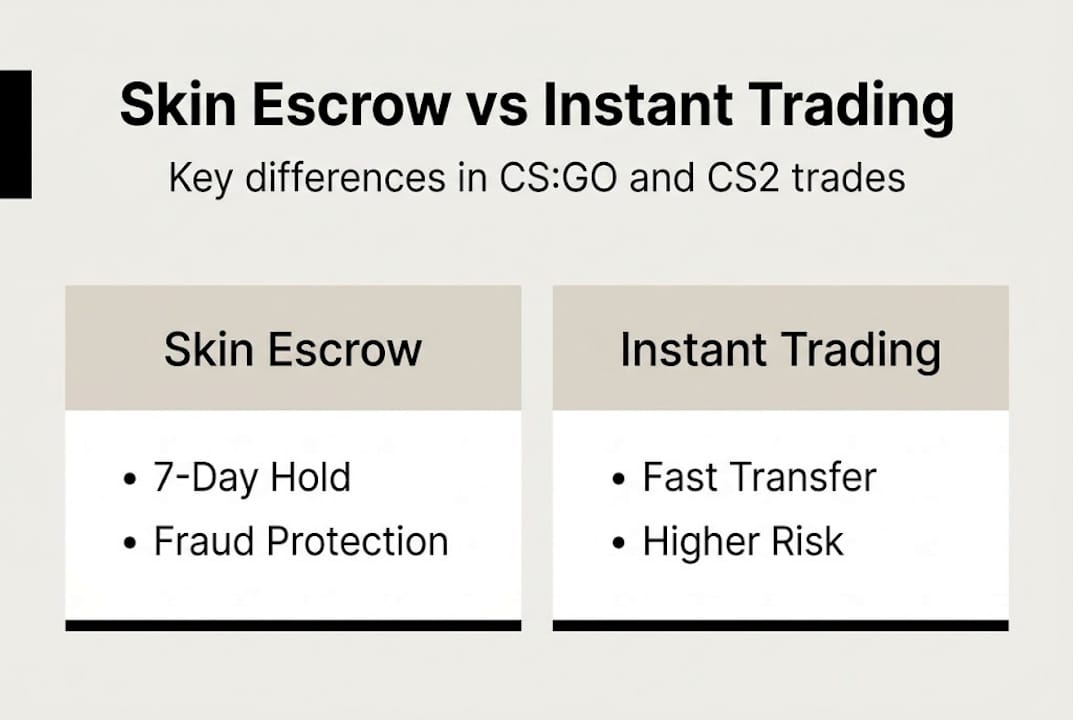 Skin Escrow vs Instant Trading

Key differences in CS:GO and CS2 trades

Skin Escrow

• 7-Day Hold
• Fraud Protection

Instant Trading

• Fast Transfer
• Higher Risk